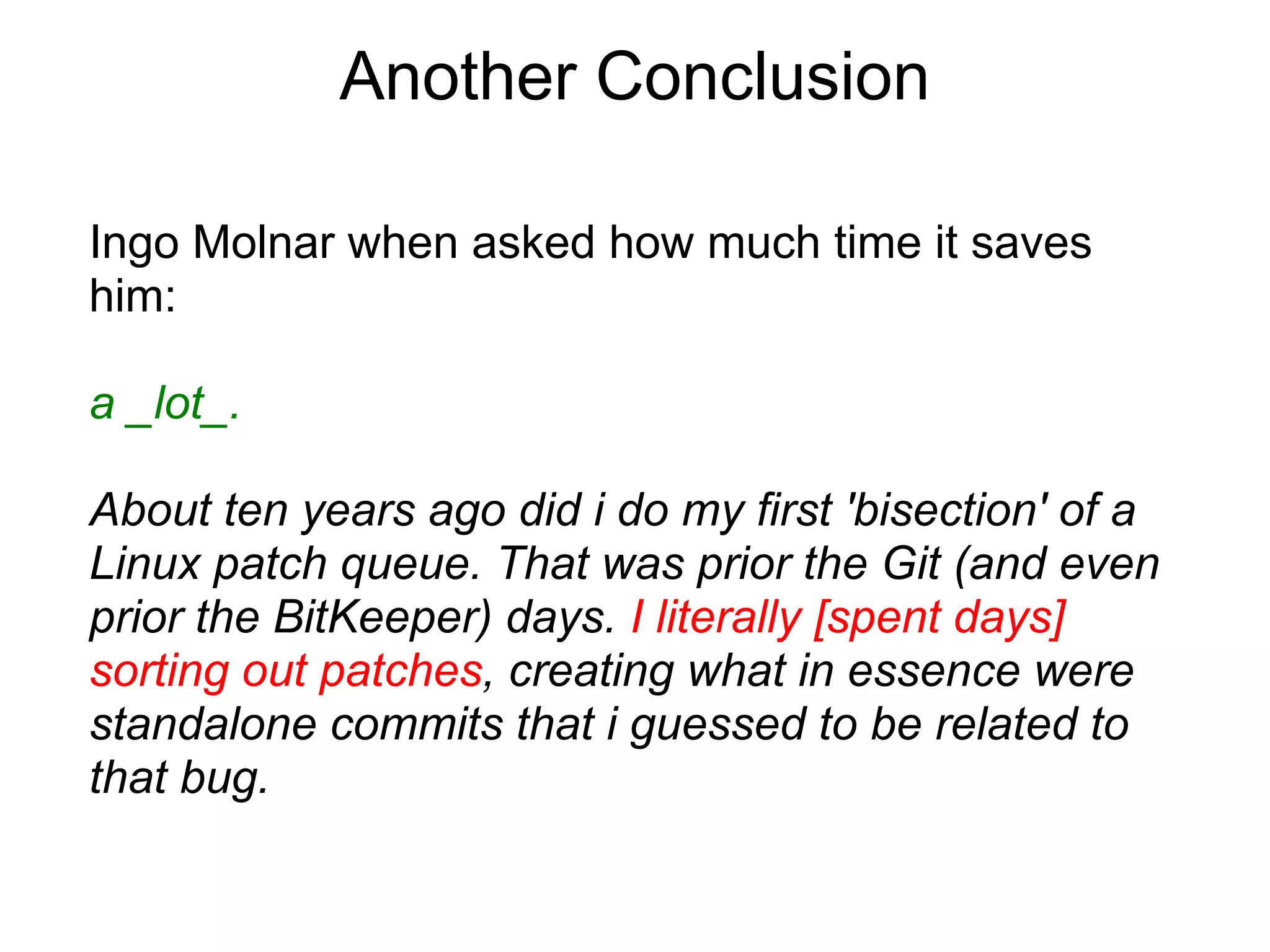 Another Conclusion

Ingo Molnar when asked how much time it saves him:

a _lot_.

About ten years ago did i do my first 'bisection' of a Linux patch queue. That was prior the Git (and even prior the BitKeeper) days. I literally [spent days] sorting out patches, creating what in essence were standalone commits that i guessed to be related to that bug.